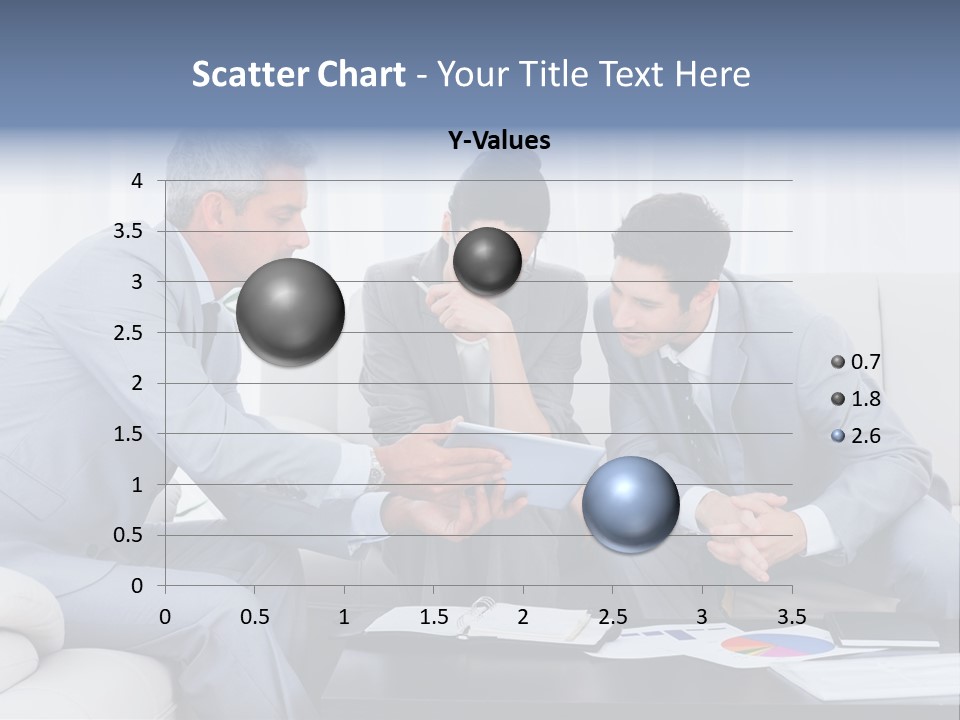 Scatter Chart - Your Title Text Here

Y-Values

4
3.5
3
2.5
2
1.5
1
0.5
0

0 0.5 1 1.5 2 2.5 3 3.5

0.7
1.8
2.6